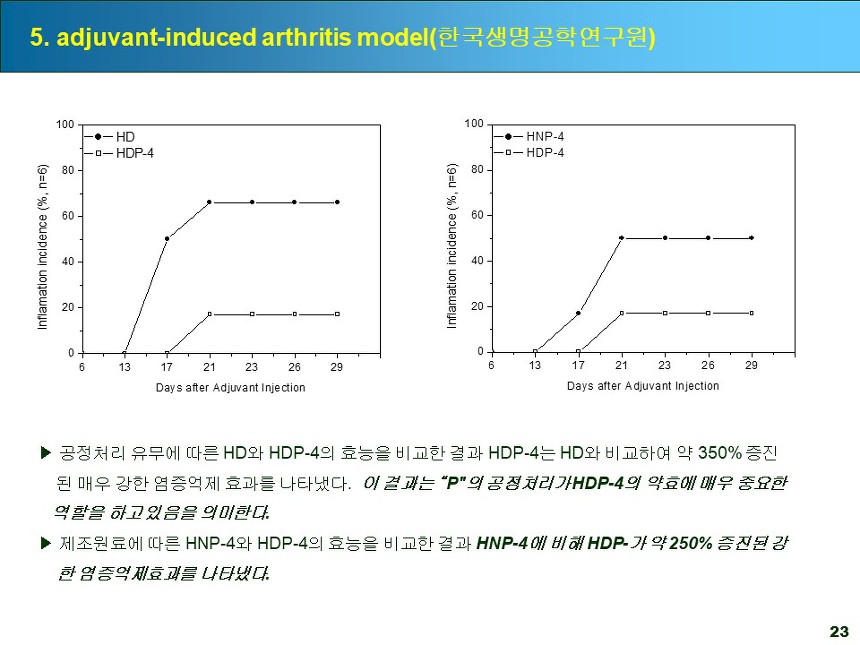 5. adjuvant-induced arthritis model(한국생명공학연구원)

100
80
60
40
20
0
Inflamation incidence (%, n=6)
HD
HDP-4
6 13 17 21 23 26 29
Days after Adjuvant Injection

100
80
60
40
20
0
Inflamation incidence (%, n=6)
HNP-4
HDP-4
6 13 17 21 23 26 29
Days after Adjuvant Injection

▶ 공정처리 유무에 따른 HD와 HDP-4의 효능을 비교한 결과 HDP-4는 HD와 비교하여 약 350% 증진된 매우 강한 염증억제 효과를 나타냈다. 이 결과는 "P" 의 공정처리가HDP-4의 약효에 매우 중요한 역할을 하고있음을 의미한다.

▶ 제조원료에 따른 HNP-4와 HDP-4의 효능을 비교한 결과 HNP-4에 비해 HDP-가 약 250% 증진된 강한 염증억제효과를 나타냈다.

23